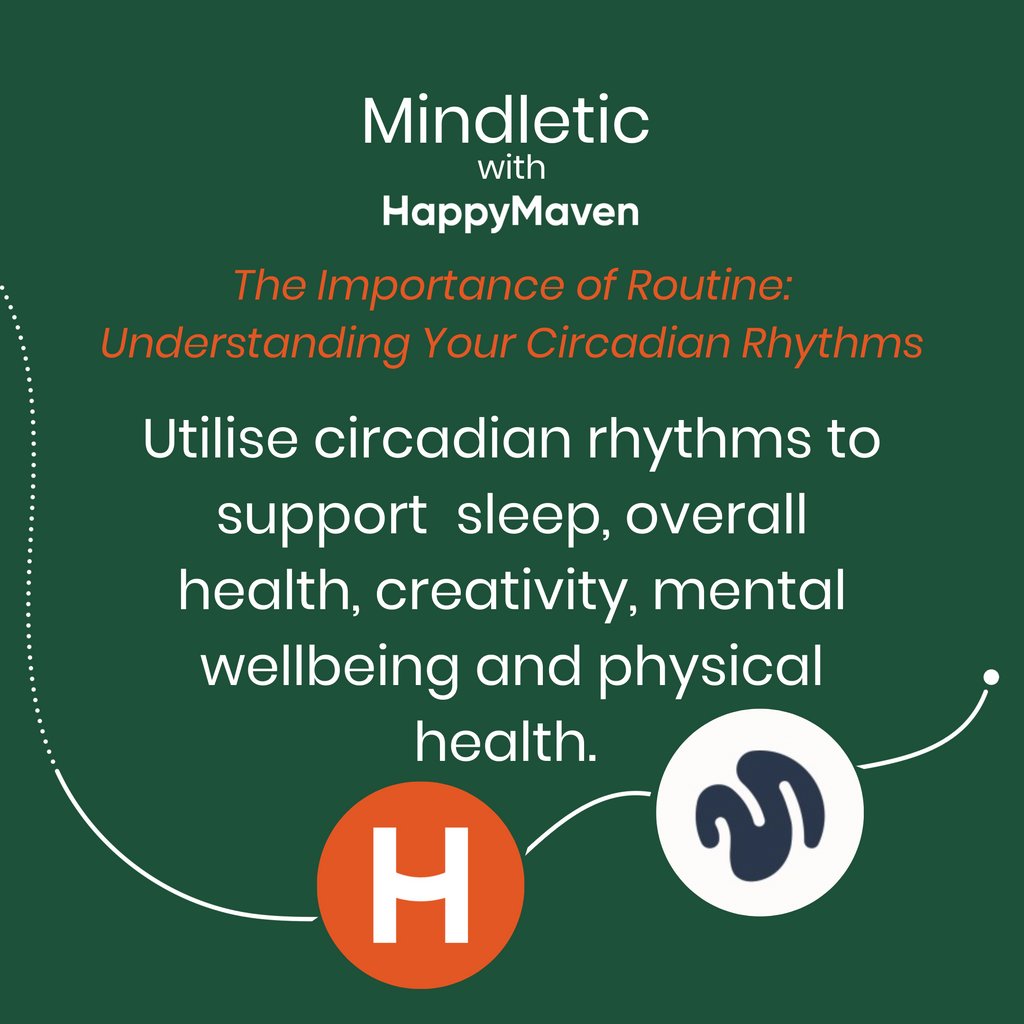 Mindletic
with
HappyMaven

The Importance of Routine: Understanding Your Circadian Rhythms

Utilise circadian rhythms to support sleep, overall health, creativity, mental wellbeing and physical health.

H